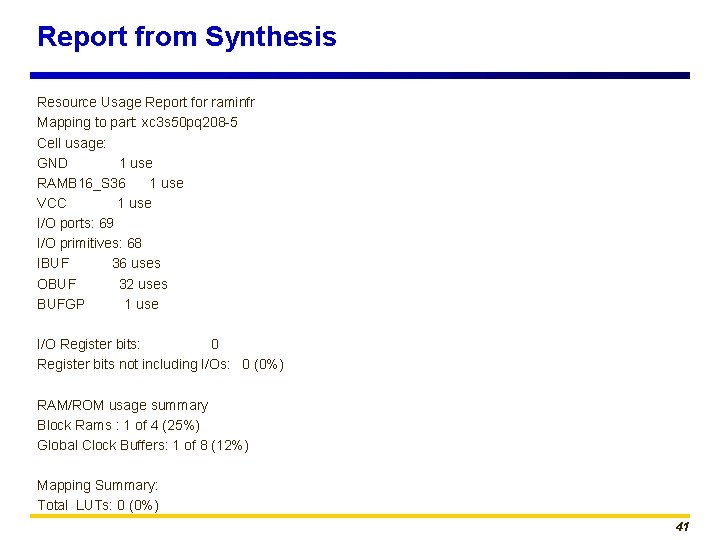 Report from Synthesis

Resource Usage Report for raminfr
Mapping to part: xc3s50pq208-5
Cell usage:
GND 1 use
RAMB16_S36 1 use
VCC 1 use
I/O ports: 69
I/O primitives: 68
IBUF 36 uses
OBUF 32 uses
BUFGP 1 use

I/O Register bits: 0
Register bits not including I/Os: 0 (0%)

RAM/ROM usage summary
Block Rams : 1 of 4 (25%)
Global Clock Buffers: 1 of 8 (12%)

Mapping Summary:
Total LUTs: 0 (0%)

41